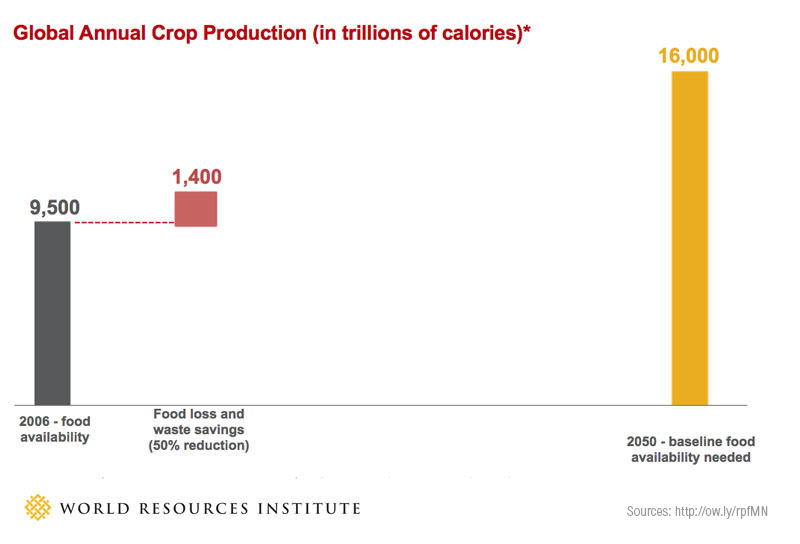 Global Annual Crop Production (in trillions of calories)*

9,500

1,400

16,000

2006 - food availability

Food loss and waste savings (50% reduction)

2050 - baseline food availability needed

WORLD RESOURCES INSTITUTE

Sources: http://ow.ly/rpfMN